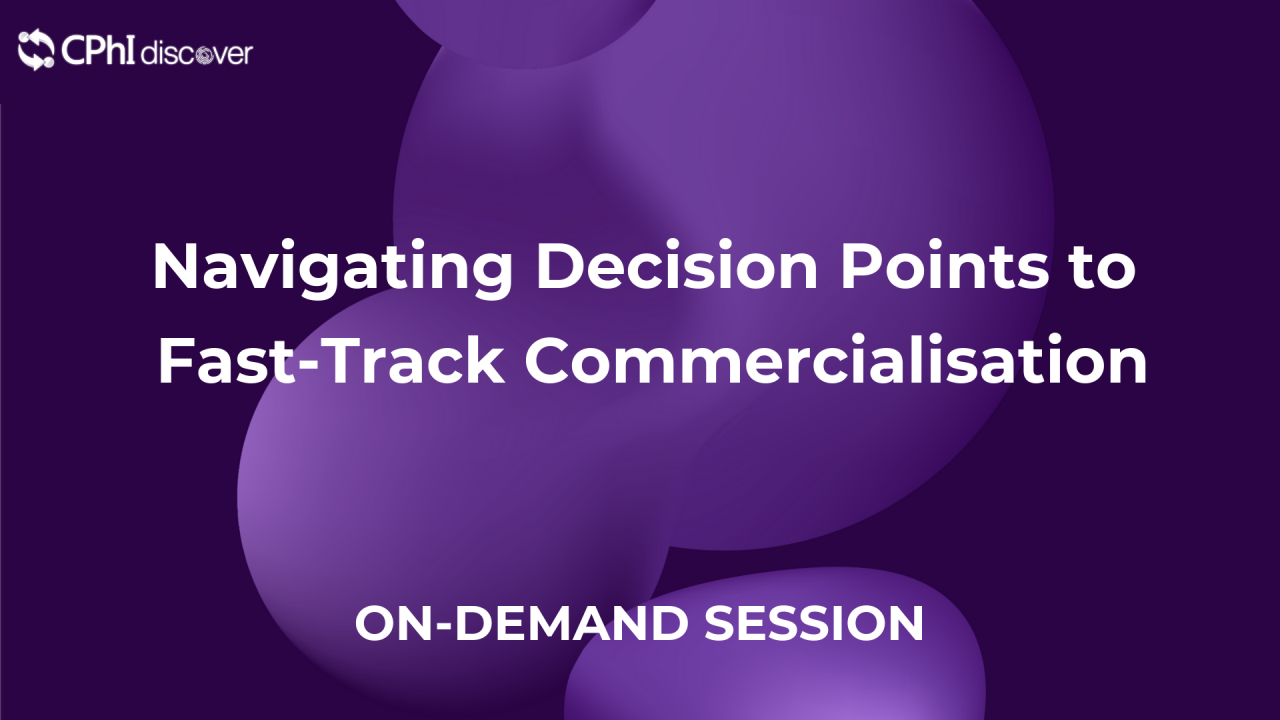 CPhI discover

Navigating Decision Points to Fast-Track Commercialisation

ON-DEMAND SESSION